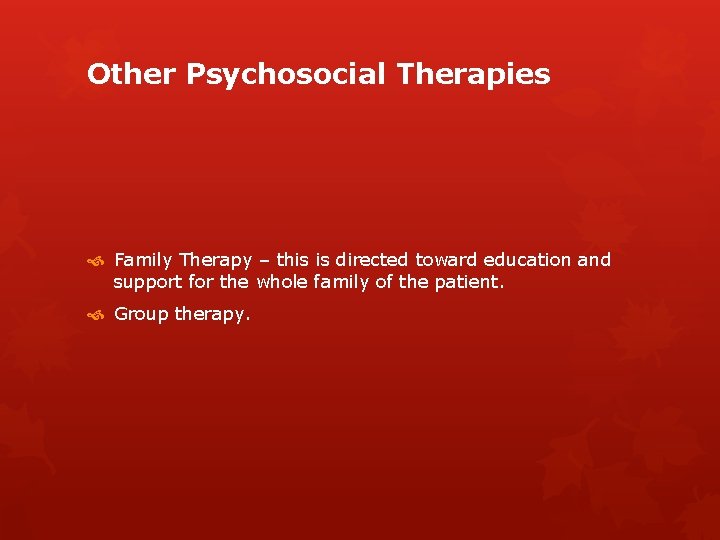 Other Psychosocial Therapies

Family Therapy – this is directed toward education and support for the whole family of the patient.

Group therapy.